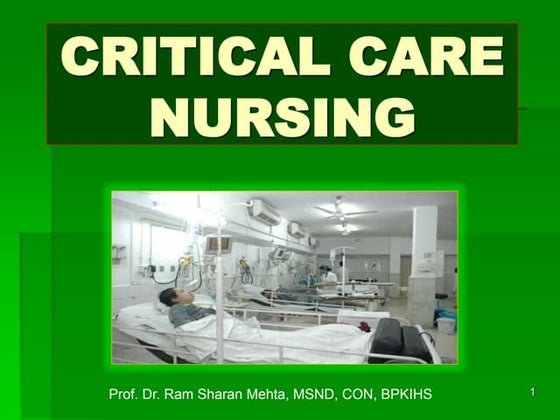 CRITICAL CARE NURSING

Prof. Dr. Ram Sharan Mehta, MSND, CON, BPKIHS

1